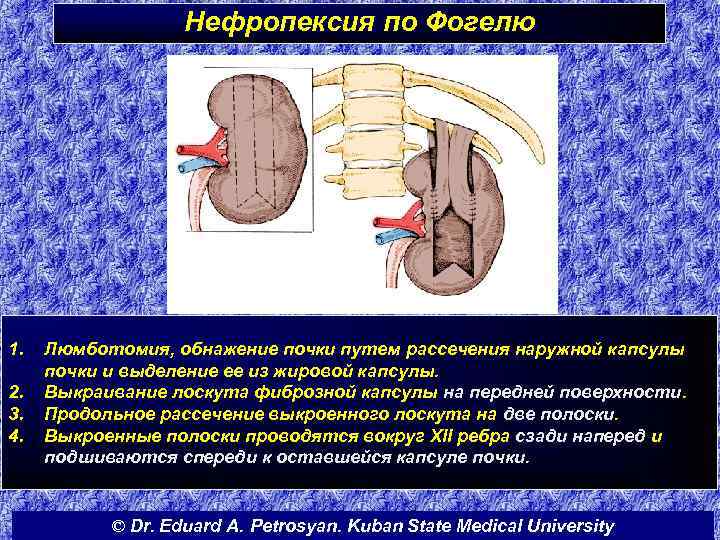 Нефропексия по Фогелю

1. Люмботомия, обнажение почки путем рассечения наружной капсулы почки и выделение ее из жировой капсулы.
2. Выкраивание лоскута фиброзной капсулы на передней поверхности.
3. Продольное рассечение выкроенного лоскута на две полоски.
4. Выкроенные полоски проводятся вокруг XII ребра сзади наперед и подшиваются спереди к оставшейся капсуле почки.

© Dr. Eduard A. Petrosyan. Kuban State Medical University